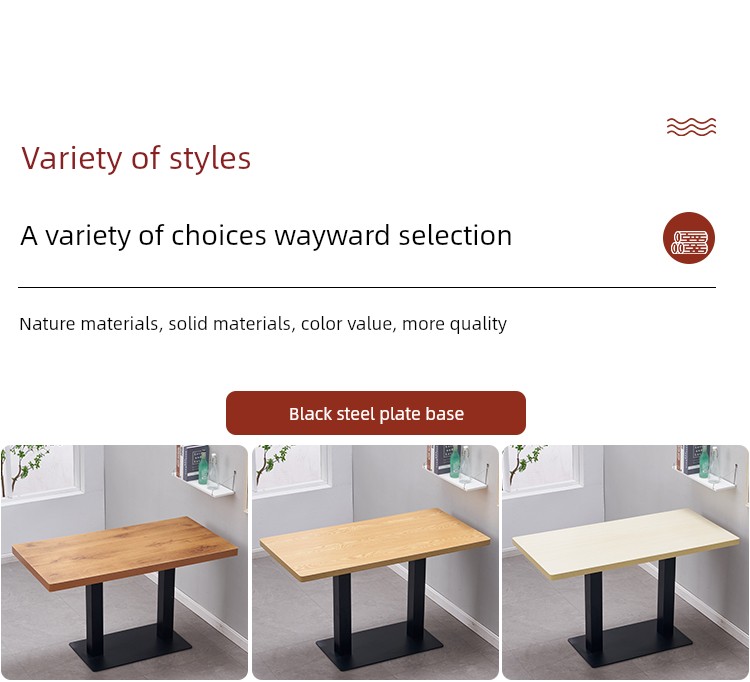 Variety of styles

A variety of choices wayward selection

Nature materials, solid materials, color value, more quality

Black steel plate base